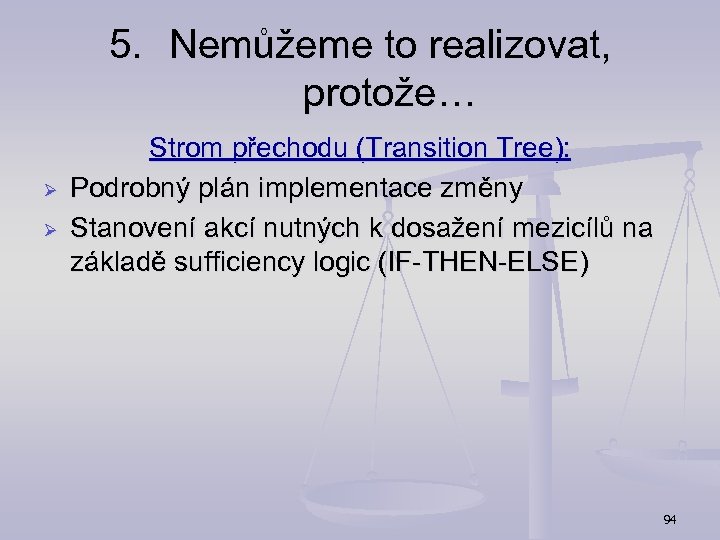 5. Nemůžeme to realizovat, protože…

Strom přechodu (Transition Tree):

➢ Podrobný plán implementace změny

➢ Stanovení akcí nutných k dosažení mezicílů na základě sufficiency logic (IF-THEN-ELSE)

94